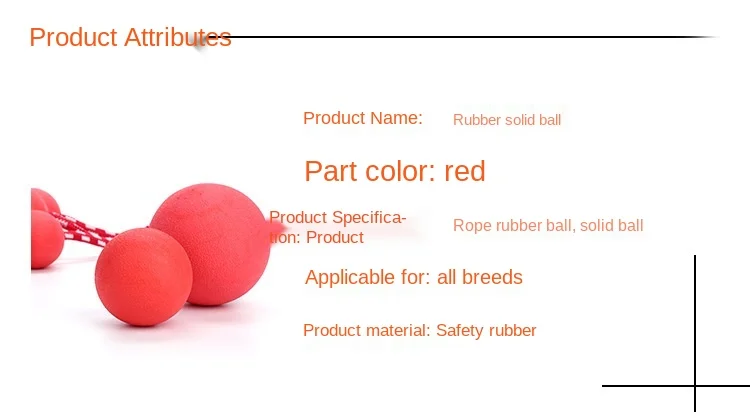 Product Attributes

Product Name: Rubber solid ball

Part color: red

Product Specification: Product Rope rubber ball, solid ball

Applicable for: all breeds

Product material: Safety rubber